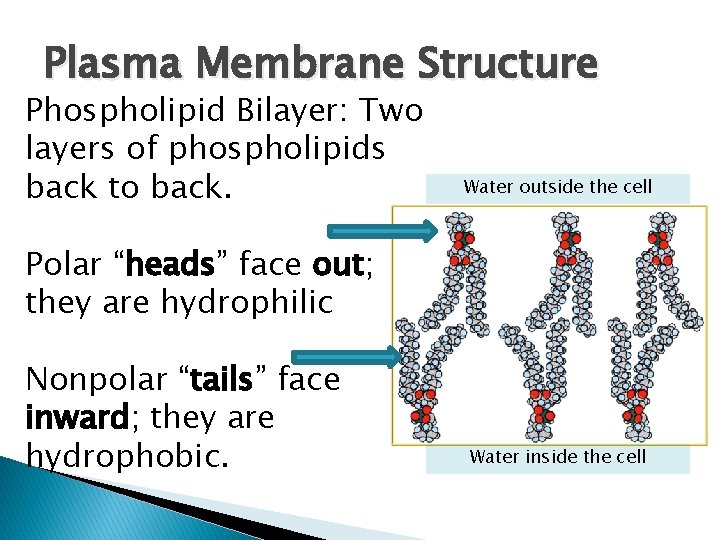 Plasma Membrane Structure

Phospholipid Bilayer: Two layers of phospholipids back to back.

Polar “heads” face out; they are hydrophilic

Nonpolar “tails” face inward; they are hydrophobic.

Water outside the cell

Water inside the cell